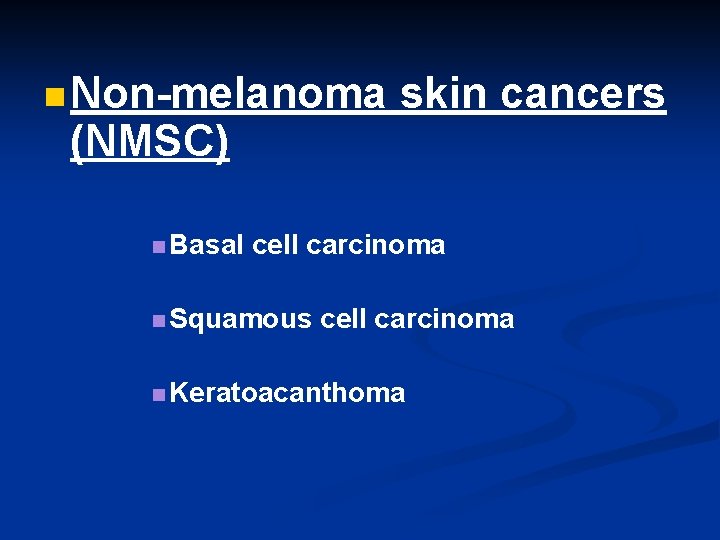 Non-melanoma skin cancers (NMSC)

Basal cell carcinoma

Squamous cell carcinoma

Keratoacanthoma